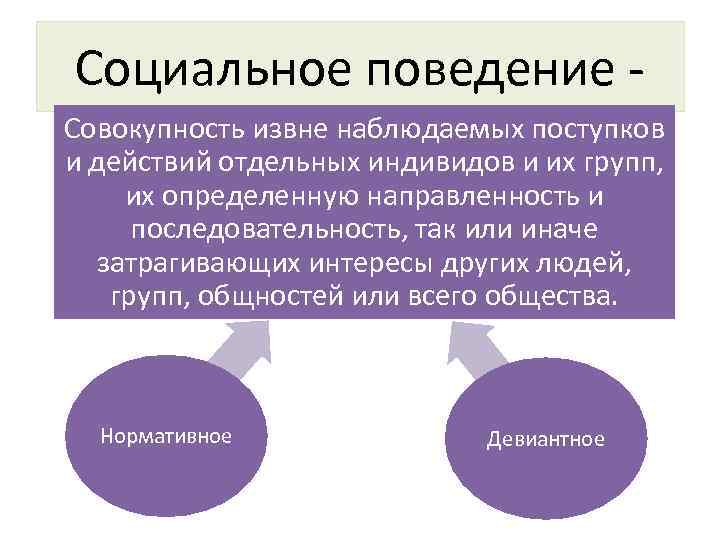 Социальное поведение -

Совокупность извне наблюдаемых поступков и действий отдельных индивидов и их групп, их определенную направленность и последовательность, так или иначе затрагивающих интересы других людей, групп, общностей или всего общества.

Нормативное

Девиантное